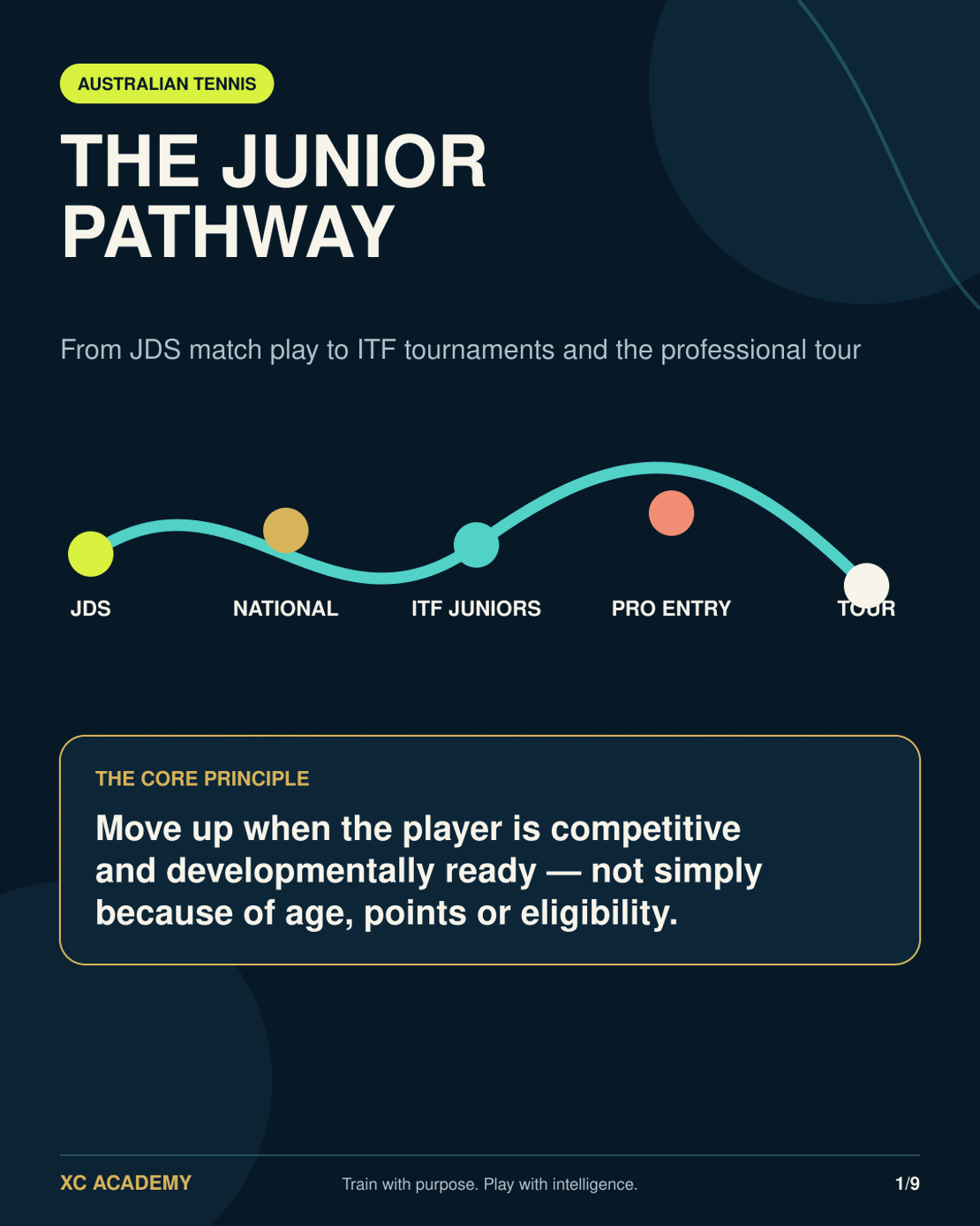 AUSTRALIAN TENNIS

THE JUNIOR PATHWAY

From JDS match play to ITF tournaments and the professional tour

JDS

NATIONAL

ITF JUNIORS

PRO ENTRY

TOUR

THE CORE PRINCIPLE

Move up when the player is competitive and developmentally ready — not simply because of age, points or eligibility.

XC ACADEMY

Train with purpose. Play with intelligence.

1/9